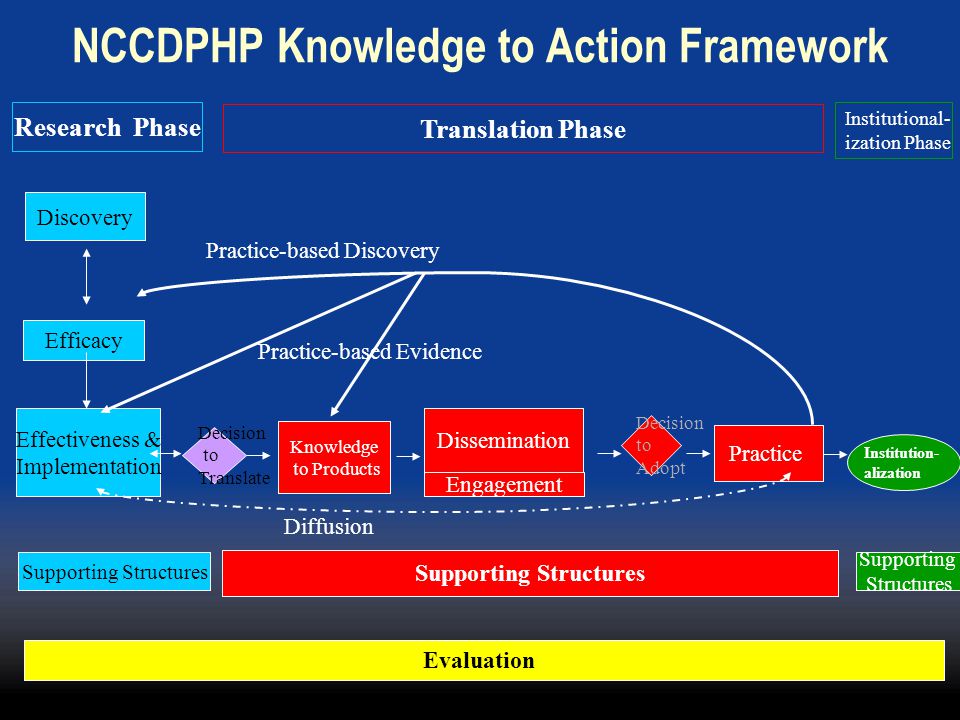 NCCDPHP Knowledge to Action Framework

Research Phase

Translation Phase

Institutionalization Phase

Discovery

Practice-based Discovery

Efficacy

Practice-based Evidence

Effectiveness & Implementation

Decision to Translate

Knowledge to Products

Dissemination

Engagement

Decision to Adopt

Practice

Institutionalization

Diffusion

Supporting Structures

Supporting Structures

Supporting Structures

Evaluation